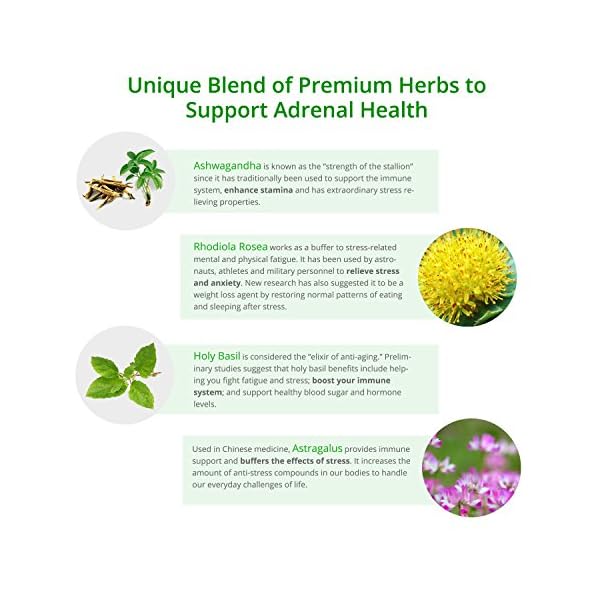 Unique Blend of Premium Herbs to Support Adrenal Health

Ashwagandha is known as the "strength of the stallion" since it has traditionally been used to support the immune system, enhance stamina and has extraordinary stress relieving properties.

Rhodiola Rosea works as a buffer to stress-related mental and physical fatigue. It has been used by astronauts, athletes and military personnel to relieve stress and anxiety. New research has also suggested it to be a weight loss agent by restoring normal patterns of eating and sleeping after stress.

Holy Basil is considered the "elixir of anti-aging." Preliminary studies suggest that holy basil benefits include helping you fight fatigue and stress; boost your immune system; and support healthy blood sugar and hormone levels.

Used in Chinese medicine, Astragalus provides immune support and buffers the effects of stress. It increases the amount of anti-stress compounds in our bodies to handle our everyday challenges of life.